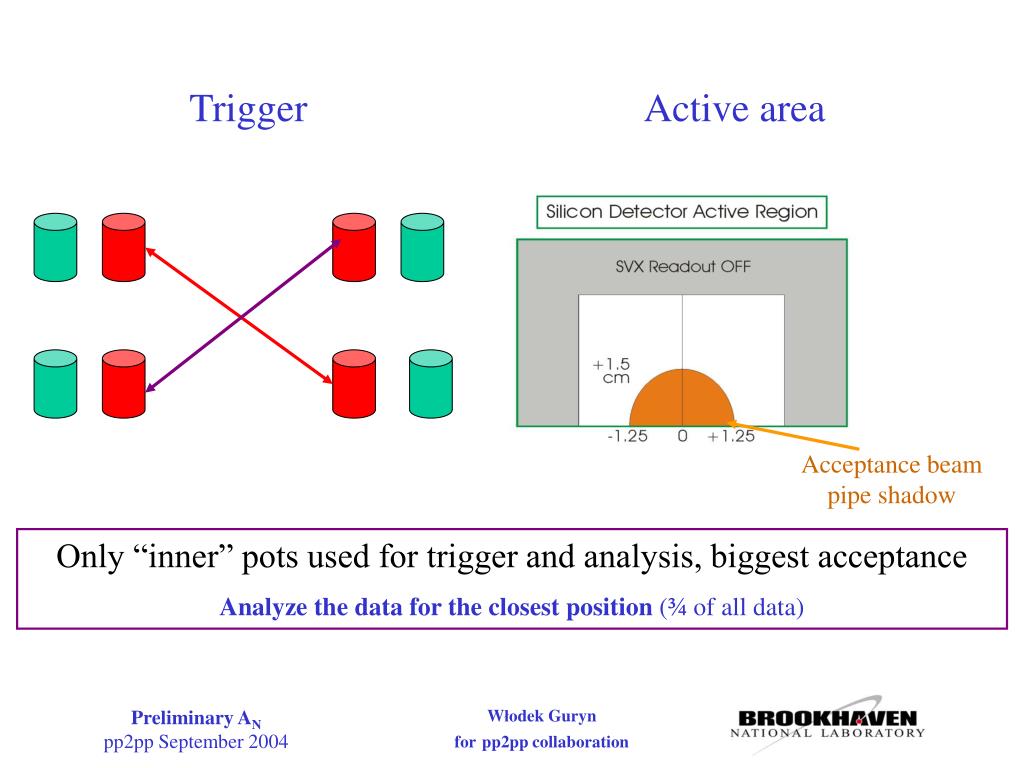 Trigger

Active area

Silicon Detector Active Region

SVX Readout OFF

+1.5 cm

-1.25 0 +1.25

Acceptance beam pipe shadow

Only “inner” pots used for trigger and analysis, biggest acceptance

Analyze the data for the closest position (¾ of all data)

Preliminary $A_N$
pp2pp September 2004

Włodek Guryn
for pp2pp collaboration

BROOKHAVEN
NATIONAL LABORATORY